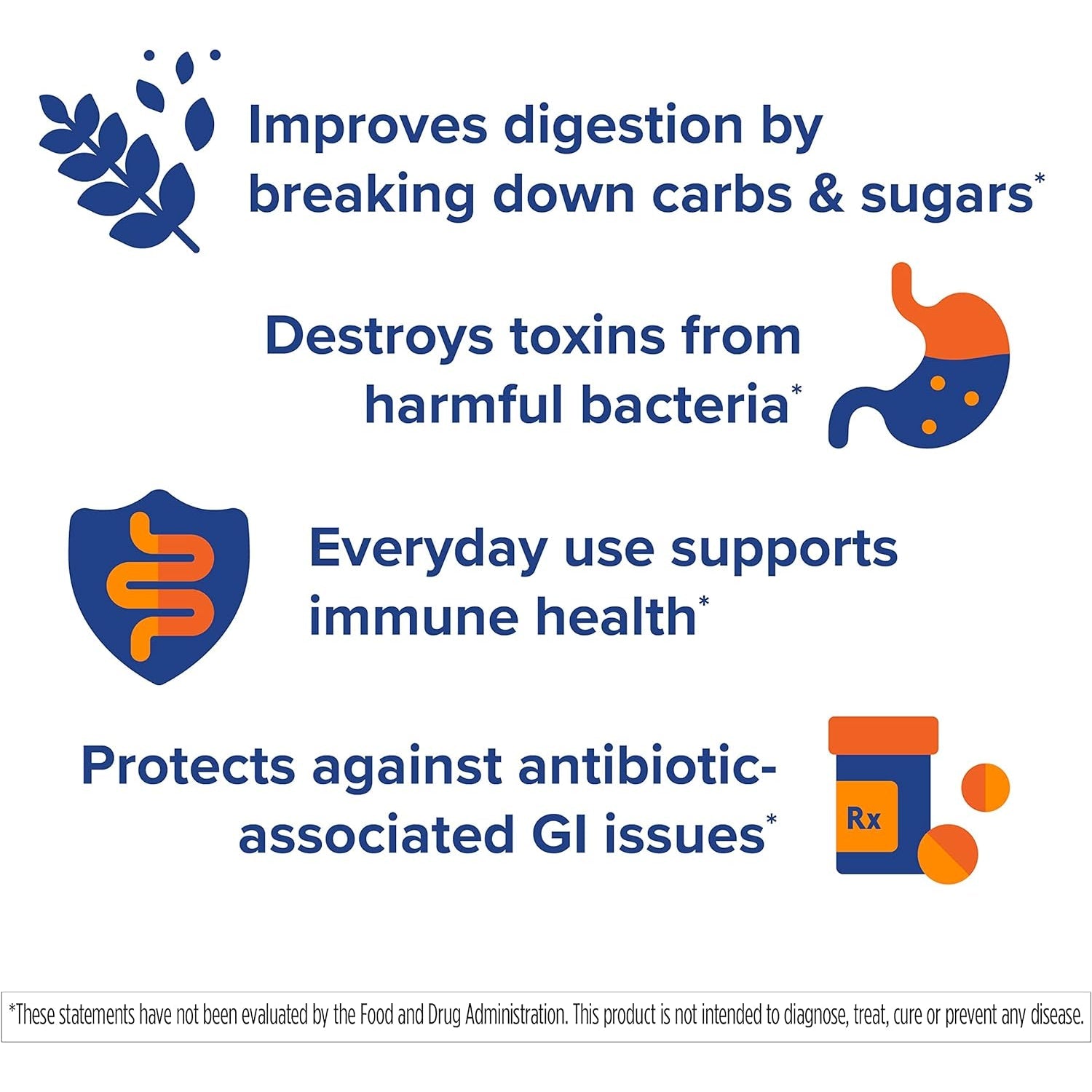 Improves digestion by breaking down carbs & sugars*

Destroys toxins from harmful bacteria*

Everyday use supports immune health*

Protects against antibiotic-associated GI issues*

Rx

*These statements have not been evaluated by the Food and Drug Administration. This product is not intended to diagnose, treat, cure or prevent any disease.